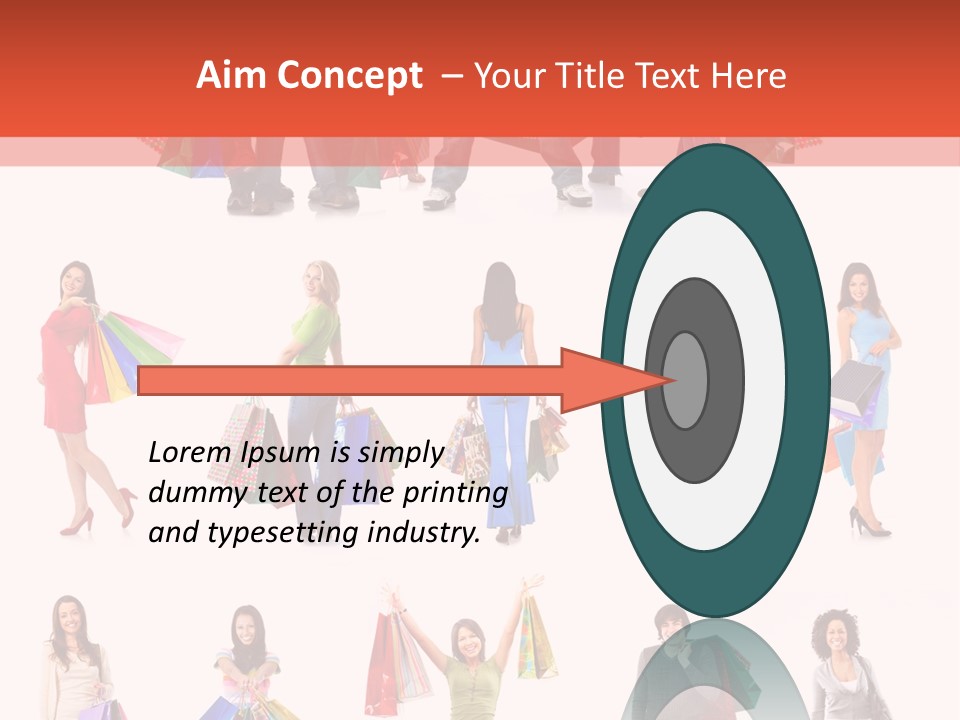 Aim Concept – Your Title Text Here

Lorem Ipsum is simply dummy text of the printing and typesetting industry.